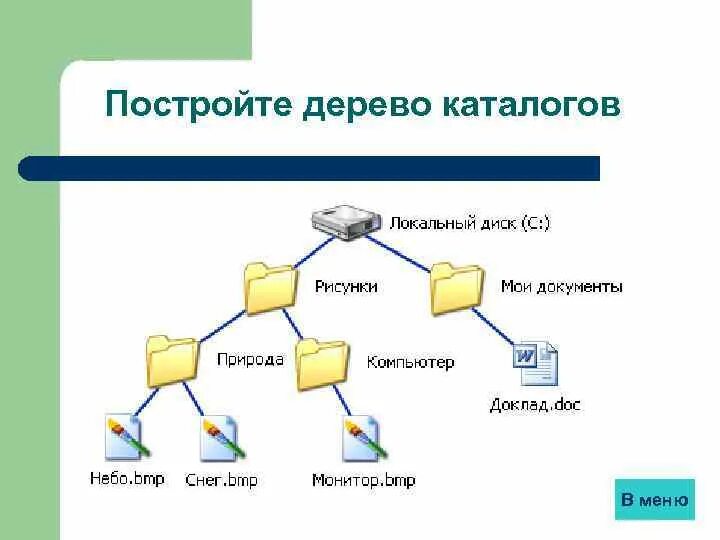 Постройте дерево каталогов

Локальный диск (C:)

Рисунки

Мои документы

Природа

Компьютер

Доклад.doc

Небо.bmp

Снег.bmp

Монитор.bmp

В меню